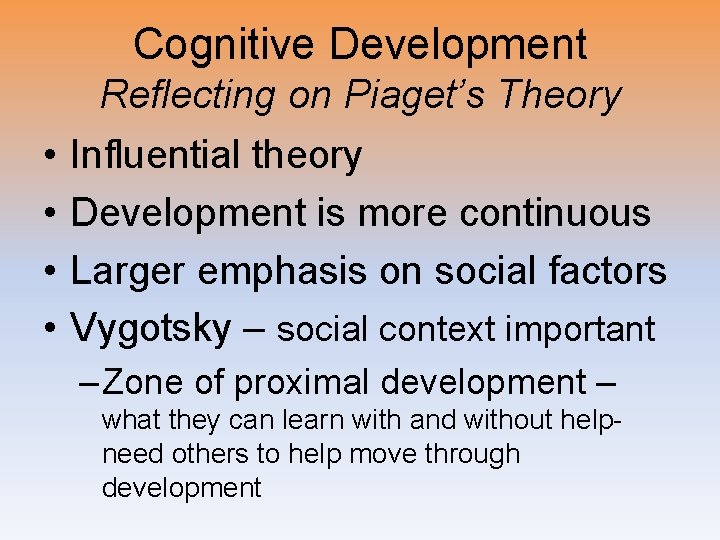 Cognitive Development
Reflecting on Piaget's Theory

• Influential theory
• Development is more continuous
• Larger emphasis on social factors
• Vygotsky – social context important
– Zone of proximal development – what they can learn with and without help- need others to help move through development